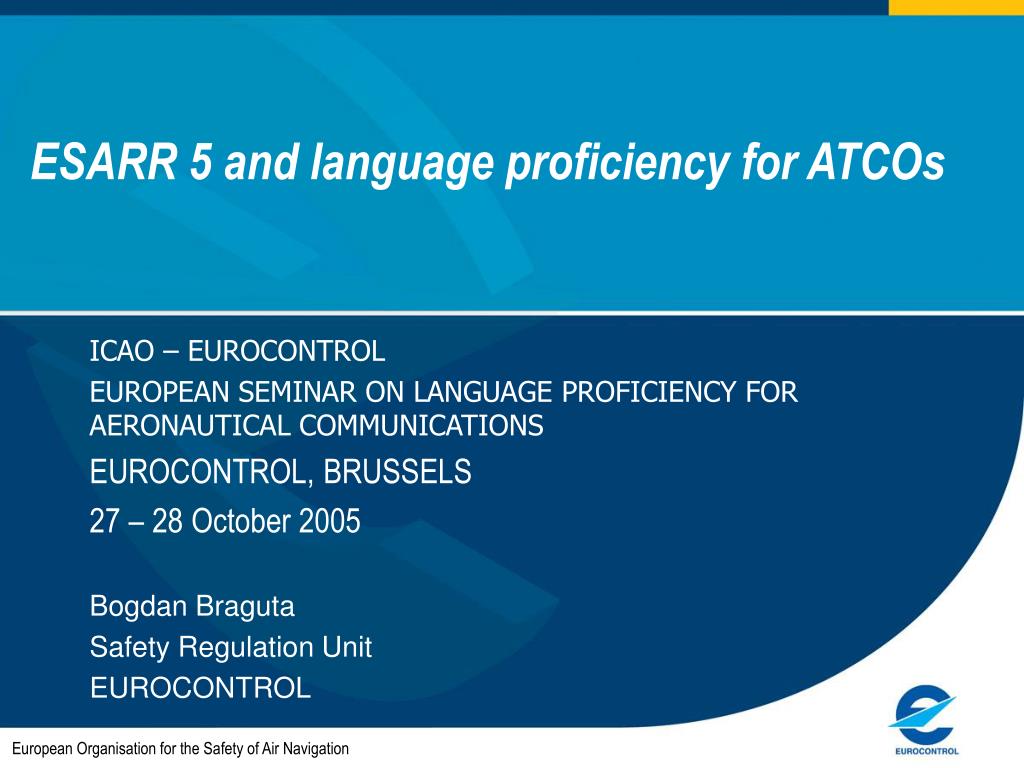 ESARR 5 and language proficiency for ATCOs

ICAO – EUROCONTROL

EUROPEAN SEMINAR ON LANGUAGE PROFICIENCY FOR AERONAUTICAL COMMUNICATIONS

EUROCONTROL, BRUSSELS

27 – 28 October 2005

Bogdan Braguta
Safety Regulation Unit
EUROCONTROL

European Organisation for the Safety of Air Navigation

EUROCONTROL